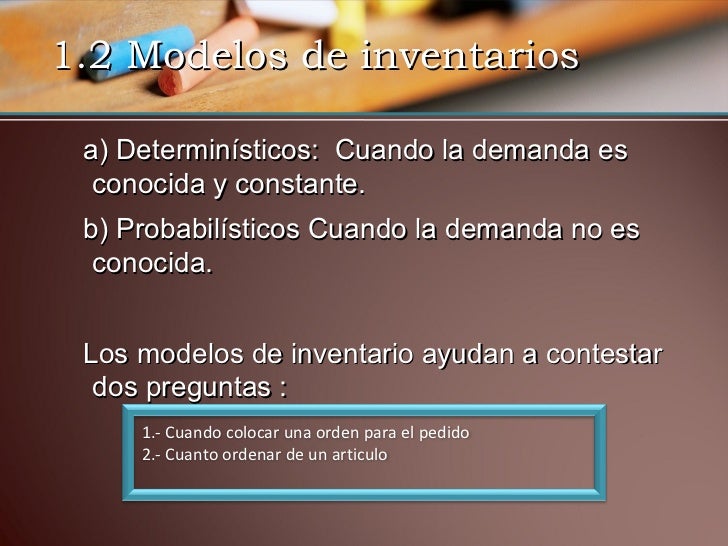 1.2 Modelos de inventarios

a) Determinísticos: Cuando la demanda es conocida y constante.

b) Probabilísticos Cuando la demanda no es conocida.

Los modelos de inventario ayudan a contestar dos preguntas :

1.- Cuando colocar una orden para el pedido
2.- Cuanto ordenar de un articulo